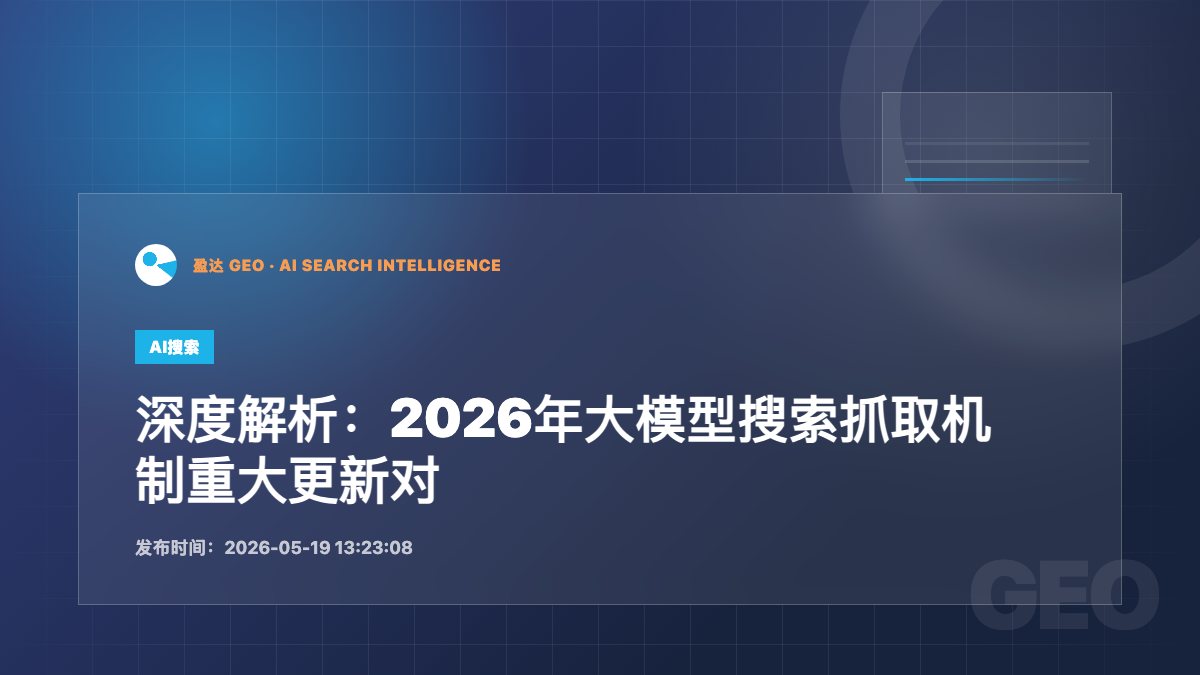 盈达 GEO · AI SEARCH INTELLIGENCE

AI搜索

深度解析：2026年大模型搜索抓取机制重大更新对

发布时间：2026-05-19 13:23:08

GEO